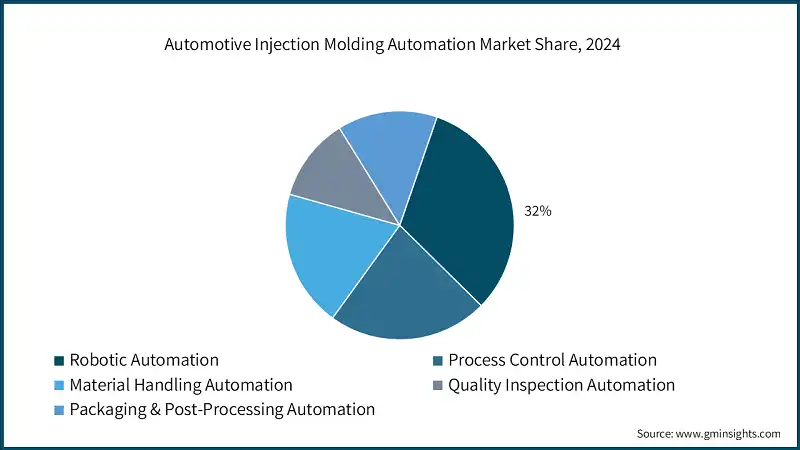 Automotive Injection Molding Automation Market Share, 2024

32%

Robotic Automation
Process Control Automation
Material Handling Automation
Quality Inspection Automation
Packaging & Post-Processing Automation

Source: www.gminsights.com